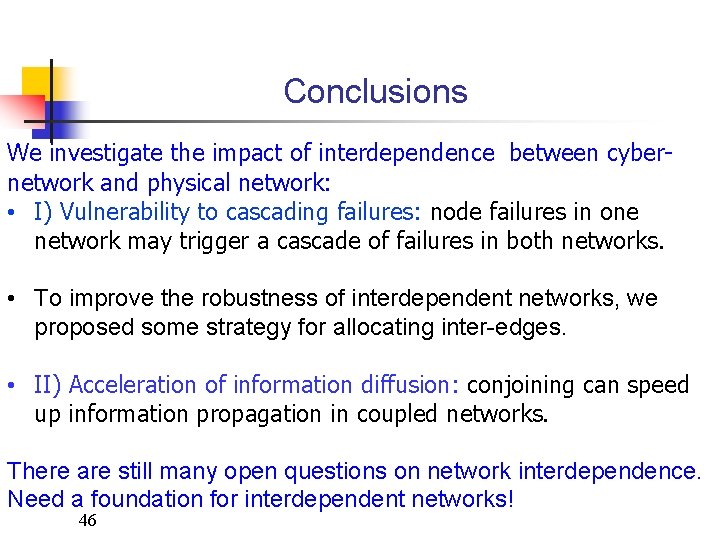 Conclusions

We investigate the impact of interdependence between cyber-network and physical network:

• I) Vulnerability to cascading failures: node failures in one network may trigger a cascade of failures in both networks.

• To improve the robustness of interdependent networks, we proposed some strategy for allocating inter-edges.

• II) Acceleration of information diffusion: conjoining can speed up information propagation in coupled networks.

There are still many open questions on network interdependence. Need a foundation for interdependent networks!

46